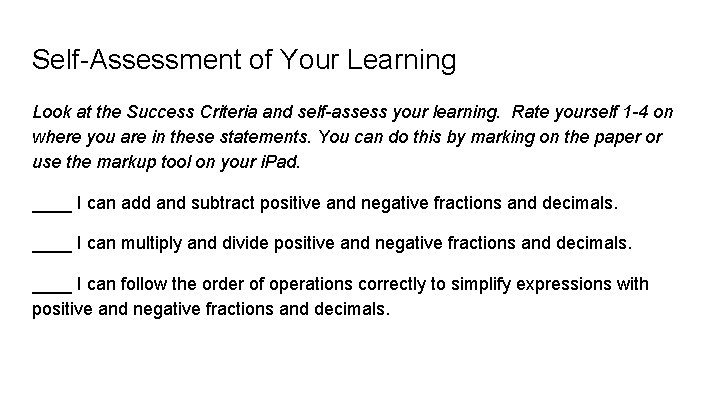 Self-Assessment of Your Learning

Look at the Success Criteria and self-assess your learning.  Rate yourself 1-4 on where you are in these statements. You can do this by marking on the paper or use the markup tool on your iPad.

____ I can add and subtract positive and negative fractions and decimals.

____ I can multiply and divide positive and negative fractions and decimals.

____ I can follow the order of operations correctly to simplify expressions with positive and negative fractions and decimals.